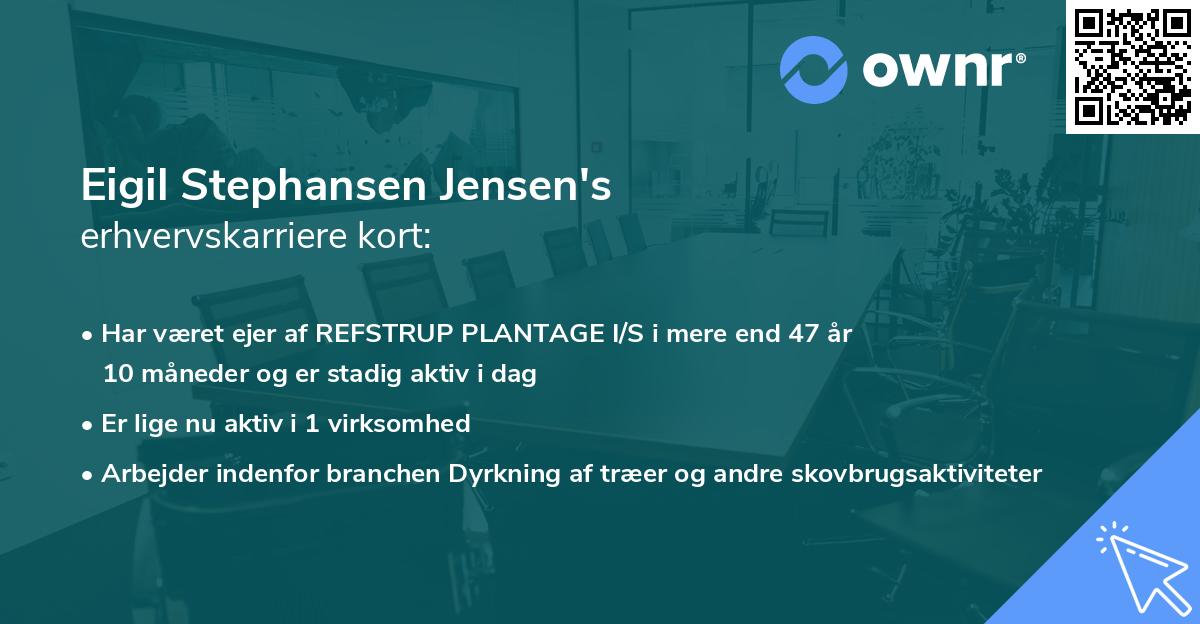 ownr®

Eigil Stephansen Jensen's
erhvervskarriere kort:

• Har været ejer af REFSTRUP PLANTAGE I/S i mere end 47 år 10 måneder og er stadig aktiv i dag

• Er lige nu aktiv i 1 virksomhed

• Arbejder indenfor branchen Dyrkning af træer og andre skovbrugsaktiviteter